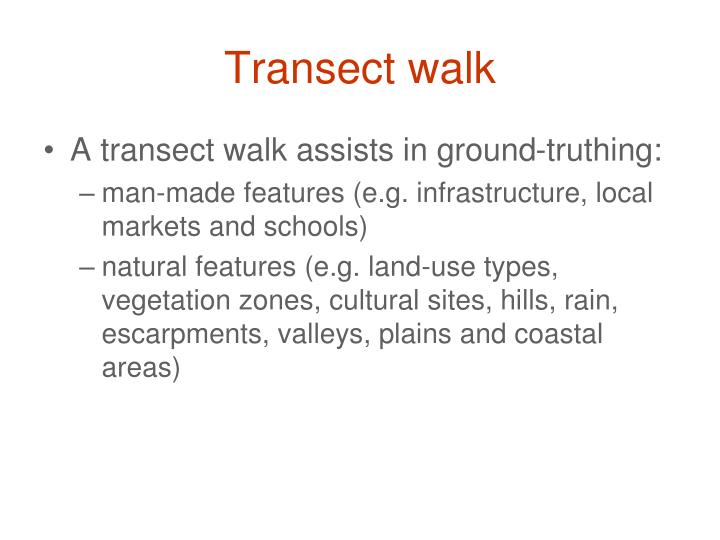 Transect walk

• A transect walk assists in ground-truthing:
– man-made features (e.g. infrastructure, local markets and schools)
– natural features (e.g. land-use types, vegetation zones, cultural sites, hills, rain, escarpments, valleys, plains and coastal areas)